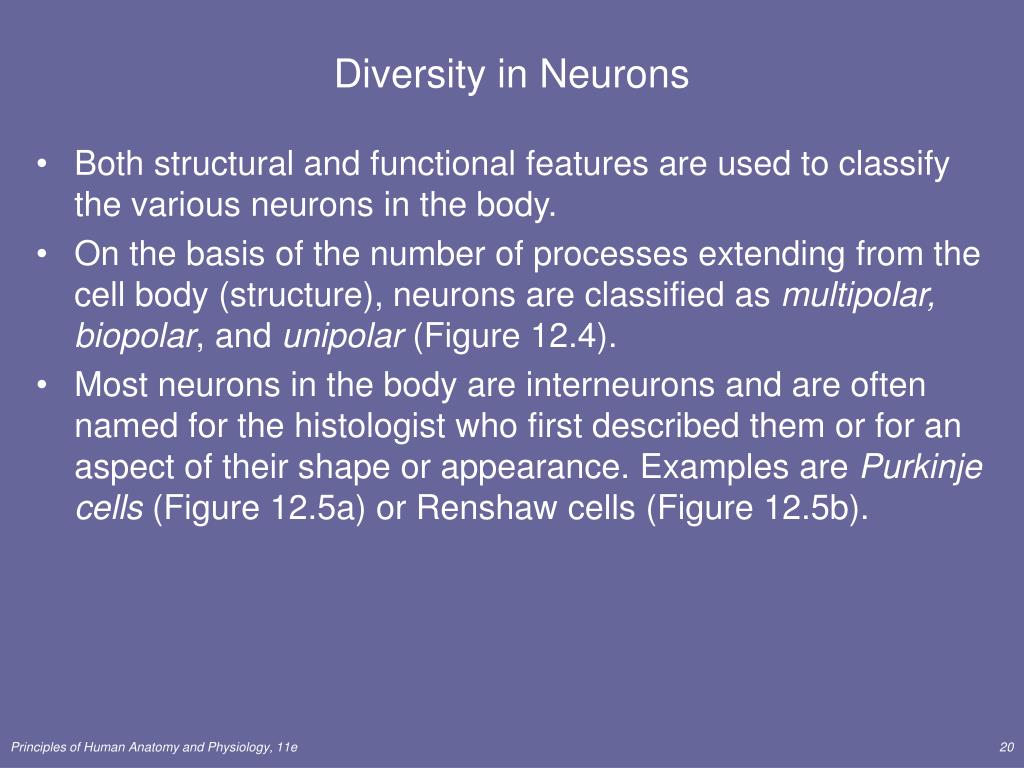 Diversity in Neurons

• Both structural and functional features are used to classify the various neurons in the body.
• On the basis of the number of processes extending from the cell body (structure), neurons are classified as multipolar, biopolar, and unipolar (Figure 12.4).
• Most neurons in the body are interneurons and are often named for the histologist who first described them or for an aspect of their shape or appearance. Examples are Purkinje cells (Figure 12.5a) or Renshaw cells (Figure 12.5b).

Principles of Human Anatomy and Physiology, 11e

20